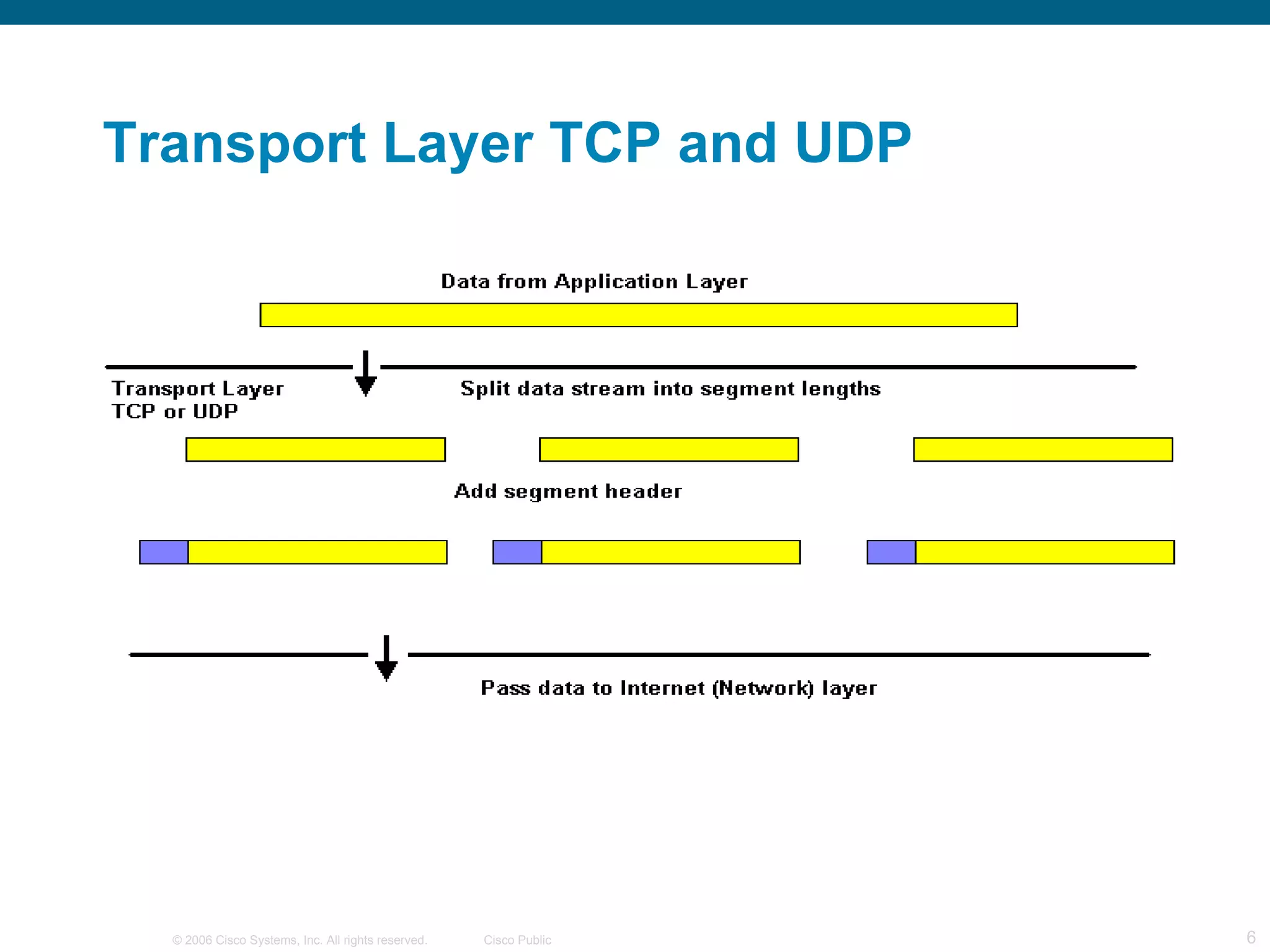 Transport Layer TCP and UDP

Data from Application Layer

Transport Layer
TCP or UDP

Split data stream into segment lengths

Add segment header

Pass data to Internet (Network) layer

© 2006 Cisco Systems, Inc. All rights reserved. Cisco Public

6